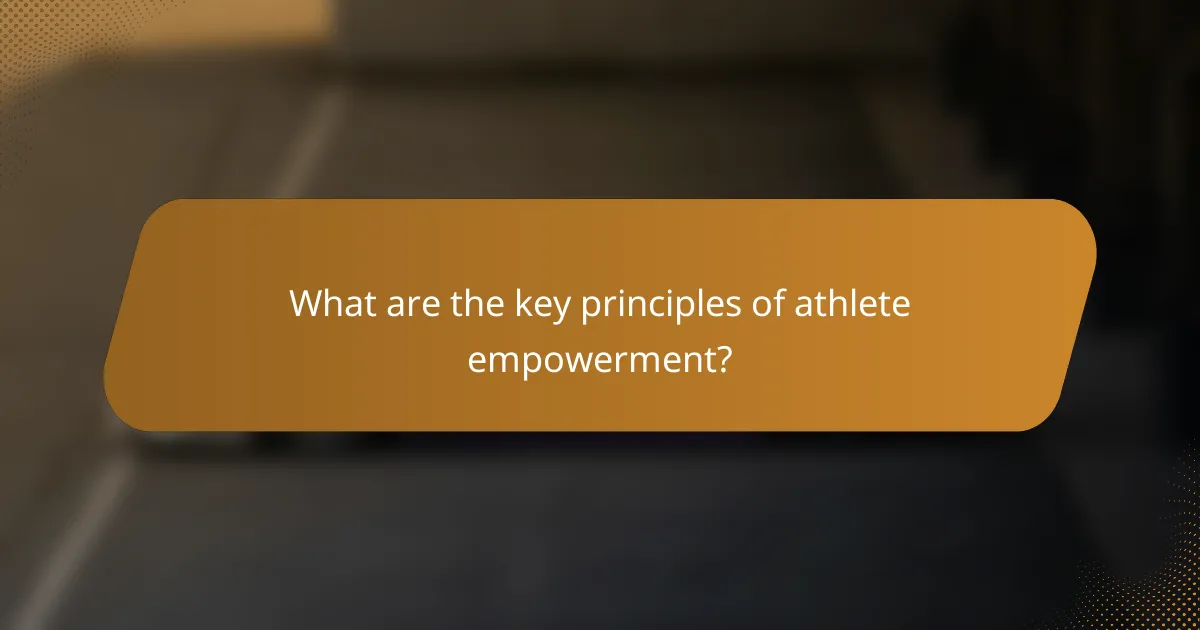 What are the key principles of athlete empowerment?